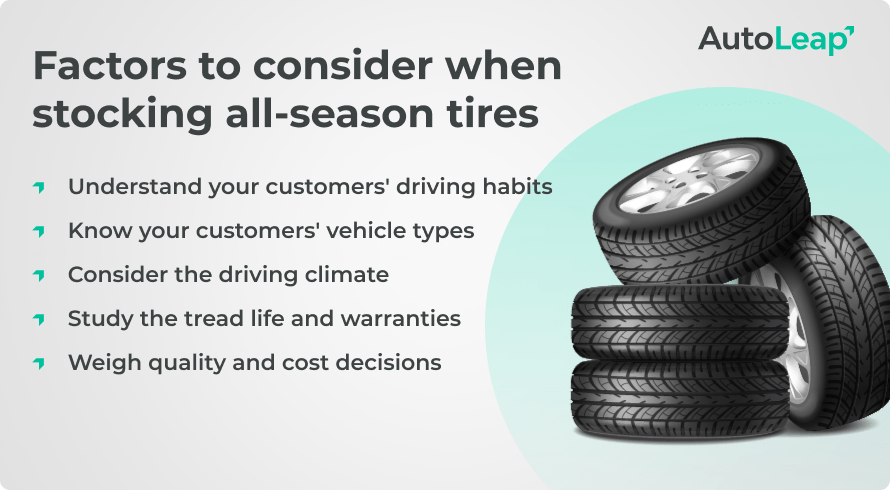 AutoLeap

Factors to consider when stocking all-season tires

Understand your customers' driving habits

Know your customers' vehicle types

Consider the driving climate

Study the tread life and warranties

Weigh quality and cost decisions